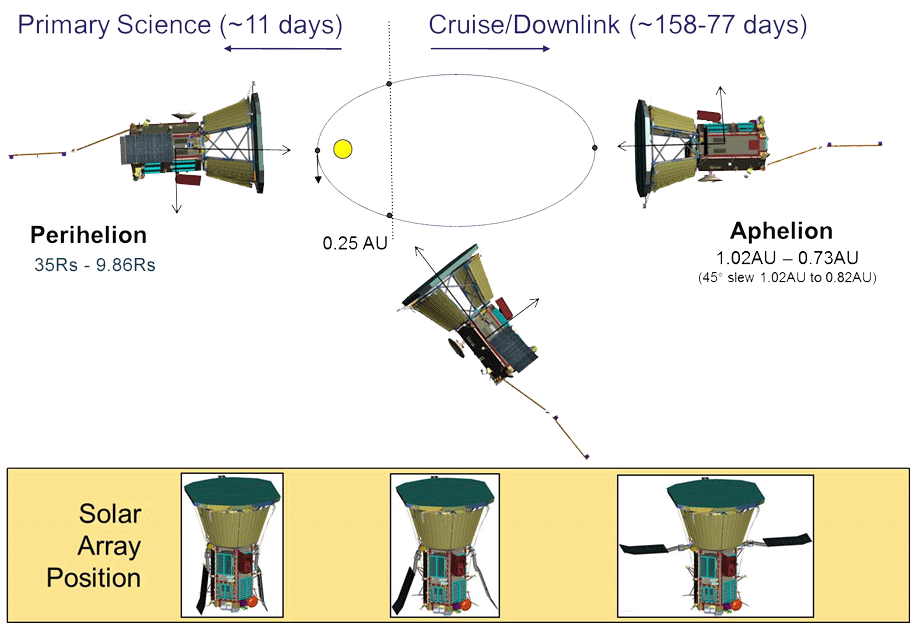 Primary Science (~11 days)

Cruise/Downlink (~158-77 days)

Perihelion
35Rs - 9.86Rs

0.25 AU

Aphelion
1.02AU – 0.73AU
(45° slew 1.02AU to 0.82AU)

Solar Array Position